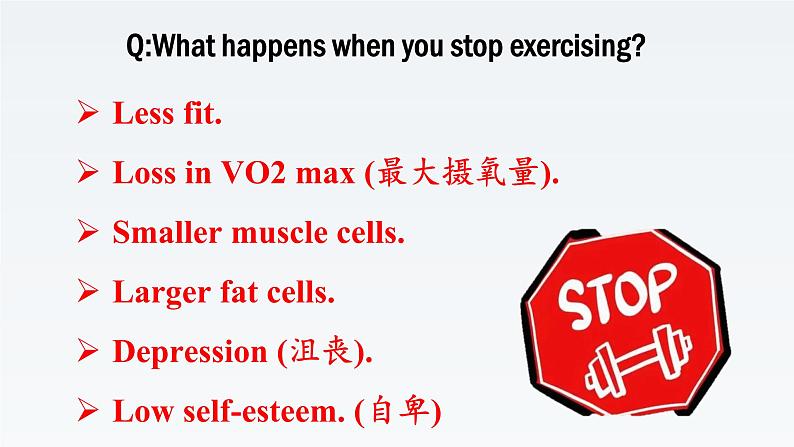 Q:What happens when you stop exercising?

➢ Less fit.

➢ Loss in VO2 max (最大攝氧量).

➢ Smaller muscle cells.

➢ Larger fat cells.

➢ Depression (沮喪).

➢ Low self-esteem. (自卑)

STOP